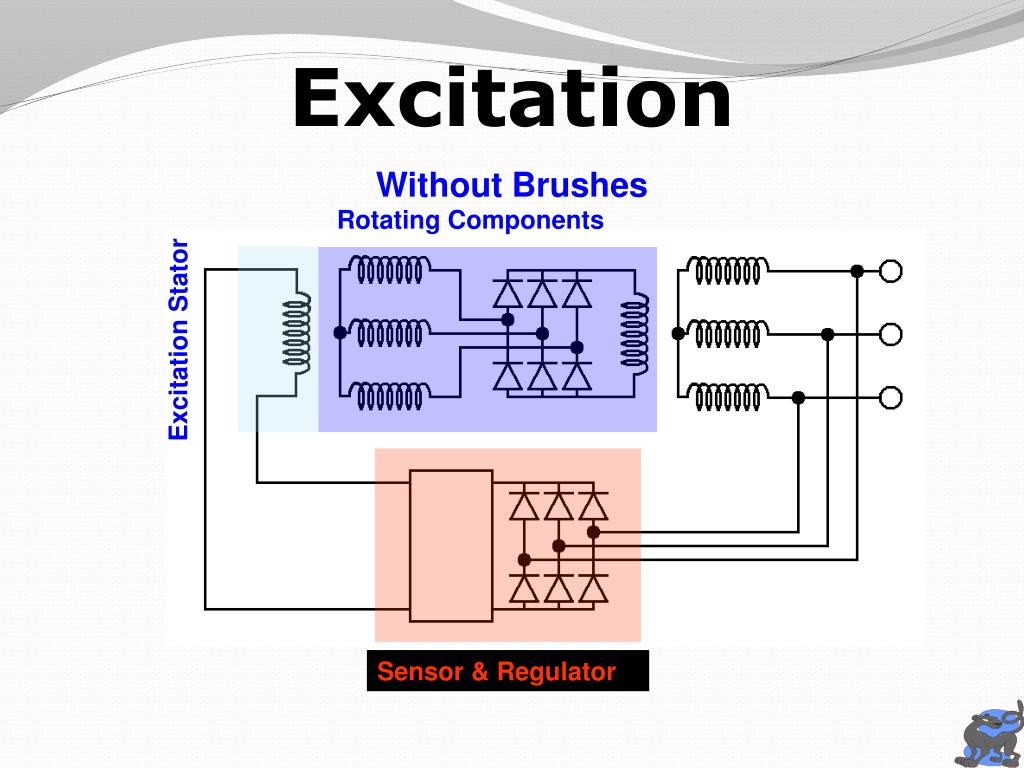 Excitation

Without Brushes

Rotating Components

Excitation Stator

Sensor & Regulator